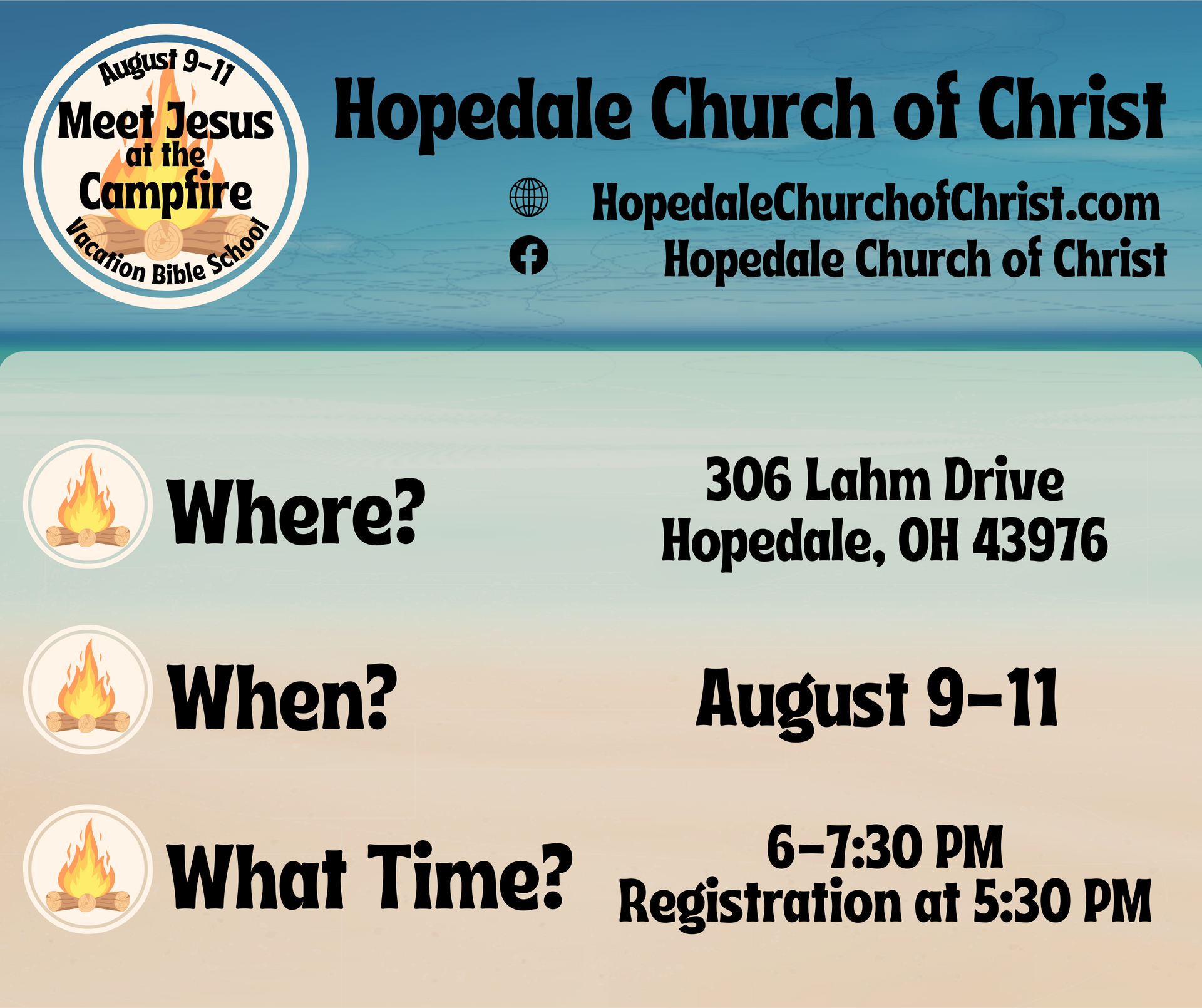 August 9-11
Meet Jesus at the Campfire
Vacation Bible School

Hopedale Church of Christ

HopedaleChurchofChrist.com
Hopedale Church of Christ

Where?
306 Lahm Drive
Hopedale, OH 43976

When?
August 9-11

What Time?
6-7:30 PM
Registration at 5:30 PM